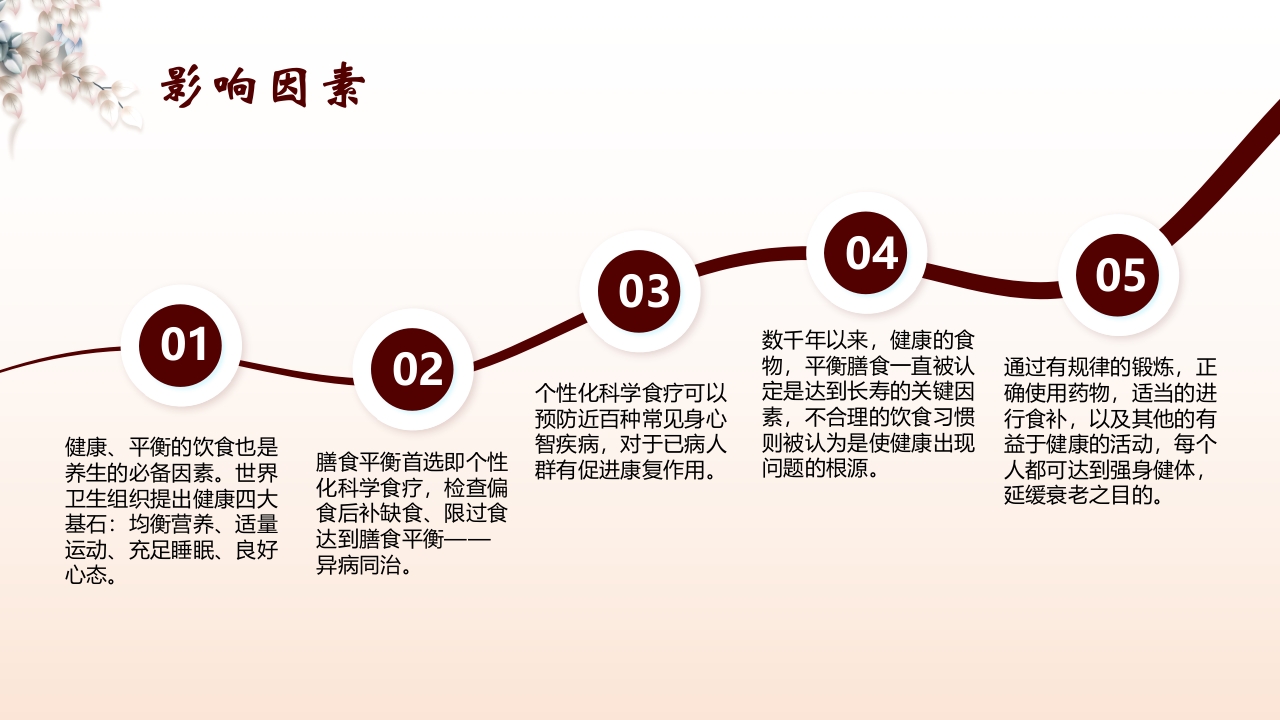 影响因素

01

健康、平衡的饮食也是养生的必备因素。世界卫生组织提出健康四大基石：均衡营养、适量运动、充足睡眠、良好心态。

02

膳食平衡首选即个性化科学食疗，检查偏食后补缺食、限过食达到膳食平衡——异病同治。

03

个性化科学食疗可以预防近百种常见身心智疾病，对于已病人群有促进康复作用。

04

数千年以来，健康的食物，平衡膳食一直被认定是达到长寿的关键因素，不合理的饮食习惯则被认为是使健康出现问题的根源。

05

通过有规律的锻炼，正确使用药物，适当的进行食补，以及其他的有益于健康的活动，每个人都可达到强身健体，延缓衰老之目的。